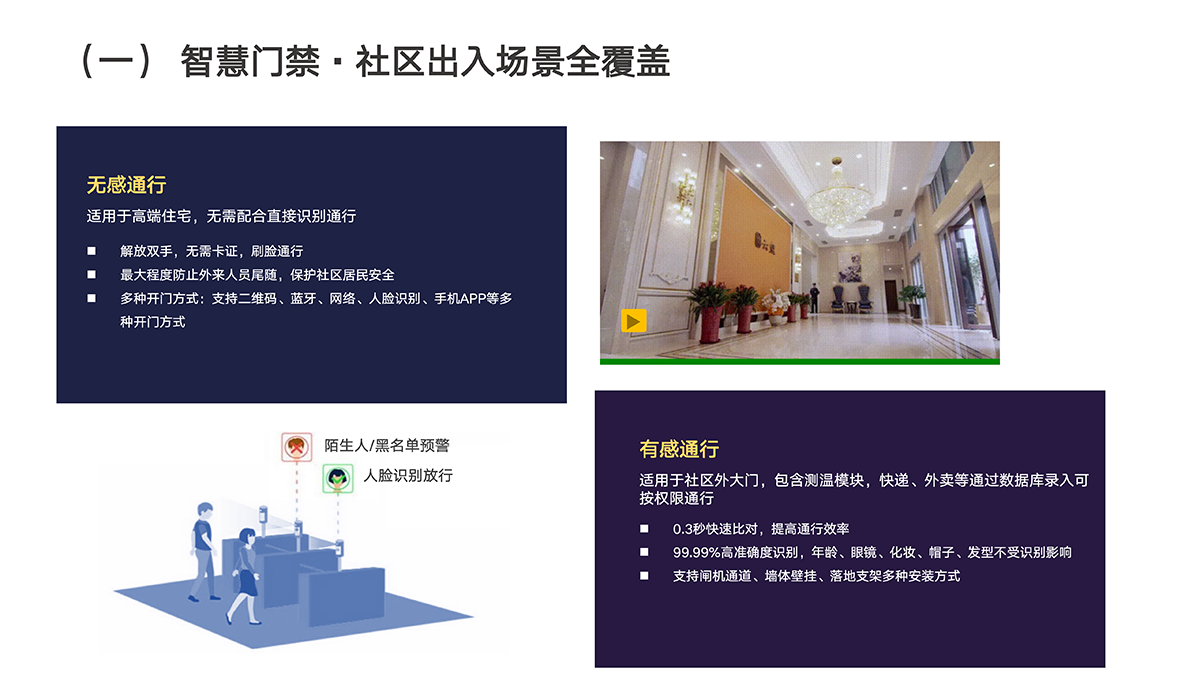 （一） 智慧门禁 · 社区出入场景全覆盖

无感通行

适用于高端住宅，无需配合直接识别通行

■ 解放双手，无需卡证，刷脸通行

■ 最大程度防止外来人员尾随，保护社区居民安全

■ 多种开门方式：支持二维码、蓝牙、网络、人脸识别、手机APP等多种开门方式

陌生人/黑名单预警

人脸识别放行

有感通行

适用于社区外大门，包含测温模块，快递、外卖等通过数据库录入可按权限通行

■ 0.3秒快速比对，提高通行效率

■ 99.99%高准确度识别，年龄、眼镜、化妆、帽子、发型不受识别影响

■ 支持闸机通道、墙体壁挂、落地支架多种安装方式